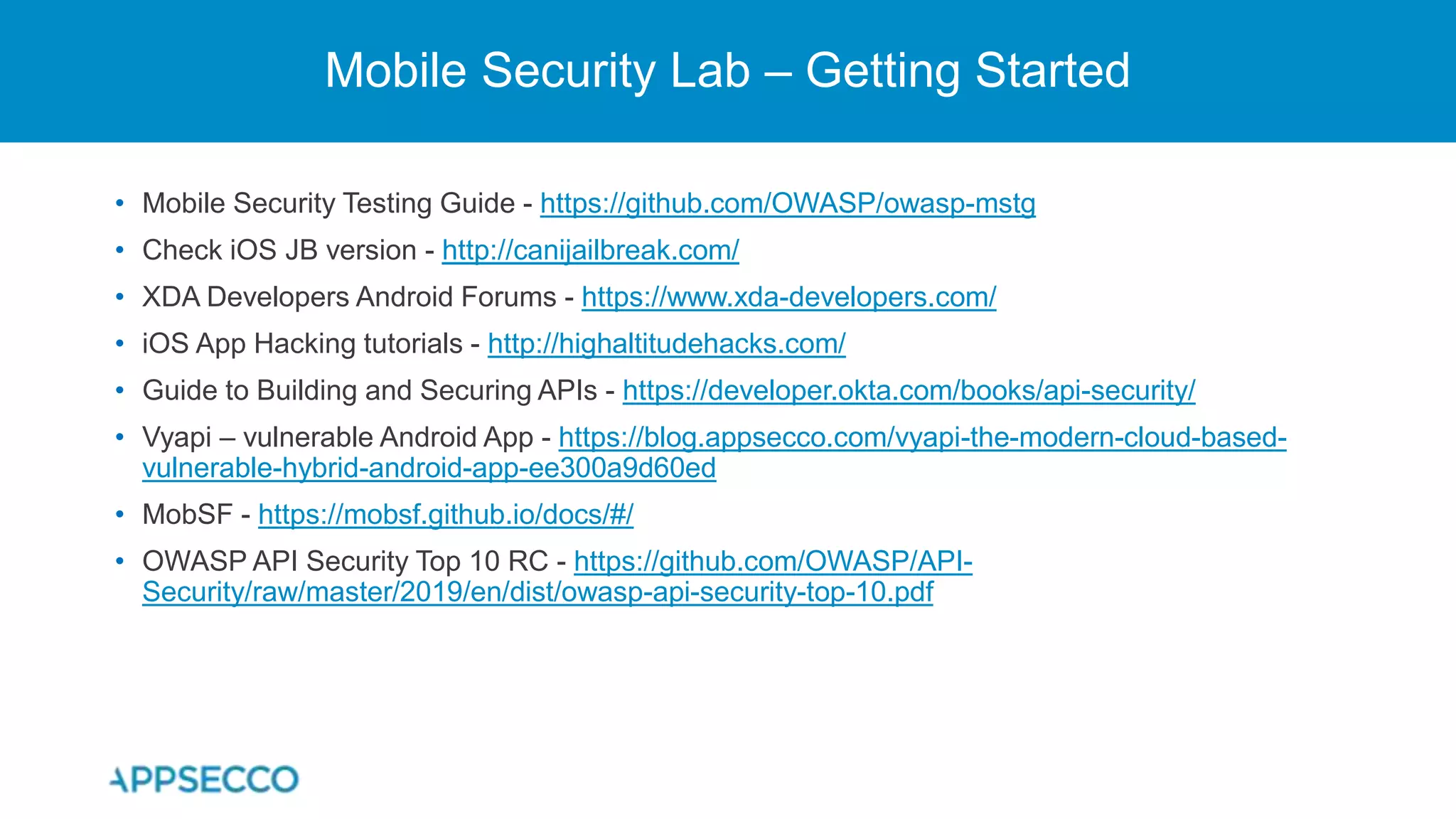 Mobile Security Lab – Getting Started

• Mobile Security Testing Guide - https://github.com/OWASP/owasp-mstg
• Check iOS JB version - http://canijailbreak.com/
• XDA Developers Android Forums - https://www.xda-developers.com/
• iOS App Hacking tutorials - http://highaltitudehacks.com/
• Guide to Building and Securing APIs - https://developer.okta.com/books/api-security/
• Vyapi – vulnerable Android App - https://blog.appsecco.com/vyapi-the-modern-cloud-based-vulnerable-hybrid-android-app-ee300a9d60ed
• MobSF - https://mobsf.github.io/docs/#/
• OWASP API Security Top 10 RC - https://github.com/OWASP/API-Security/raw/master/2019/en/dist/owasp-api-security-top-10.pdf

APPSECCO